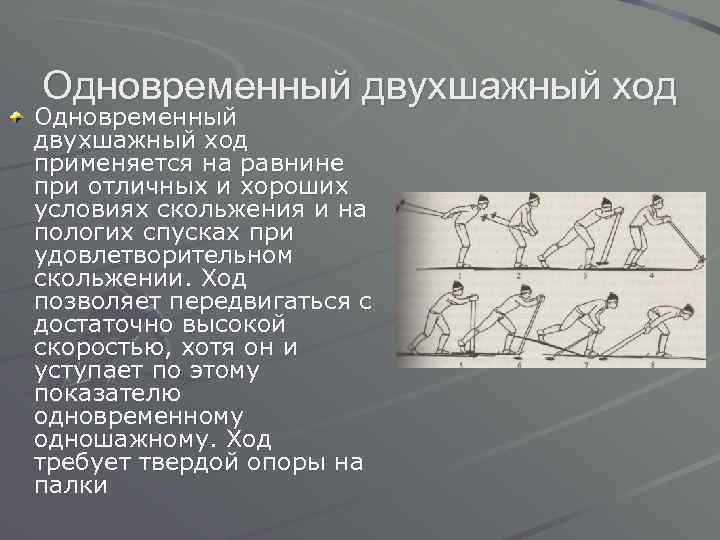 Одновременный двухшажный ход

Одновременный двухшажный ход применяется на равнине при отличных и хороших условиях скольжения и на пологих спусках при удовлетворительном скольжении. Ход позволяет передвигаться с достаточно высокой скоростью, хотя он и уступает по этому показателю одновременному одношажному. Ход требует твердой опоры на палки

1 2 3 4
5 6 7 8